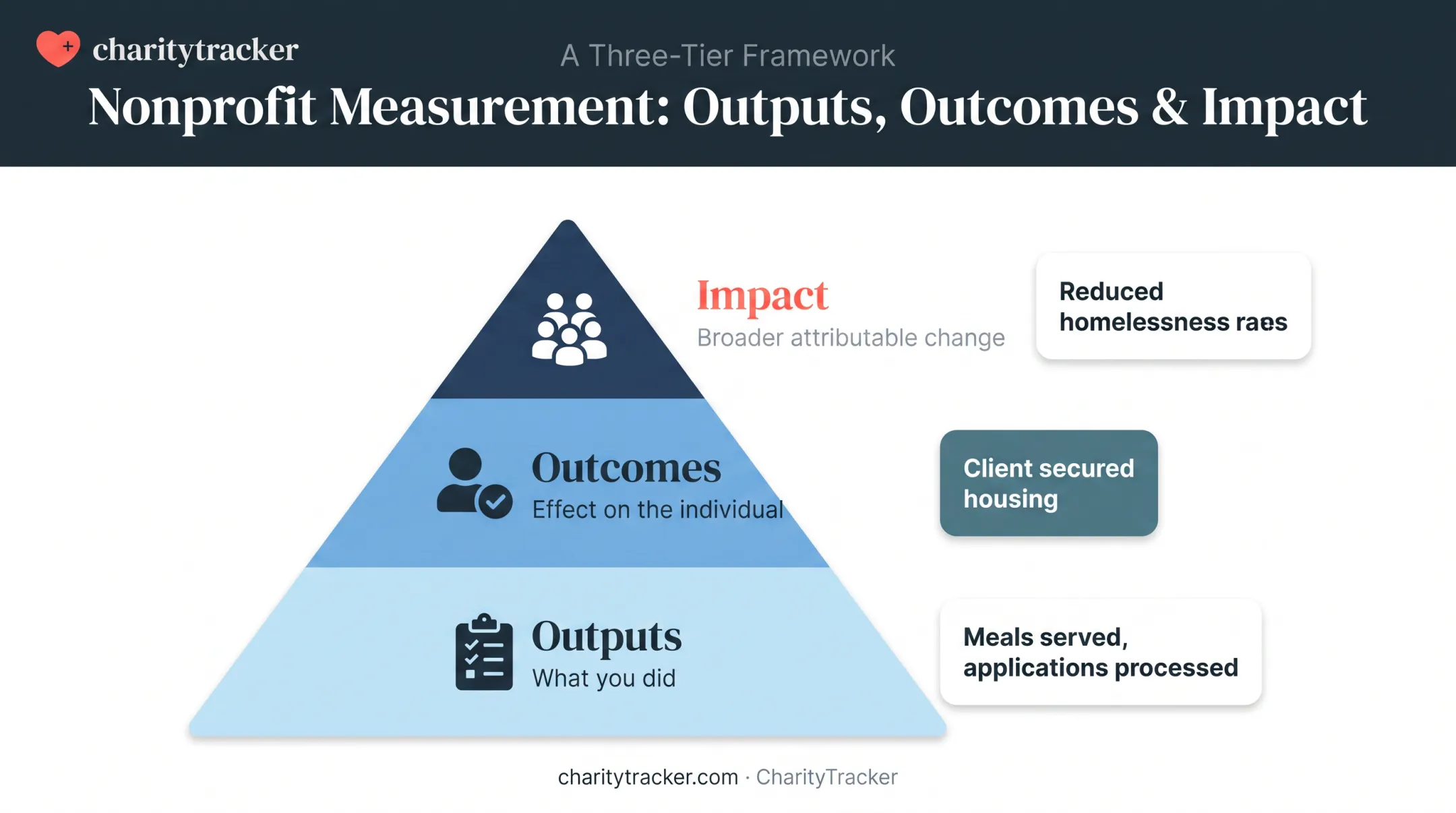 charitytracker

A Three-Tier Framework

Nonprofit Measurement: Outputs, Outcomes & Impact

Impact
Broader attributable change

Reduced homelessness raes

Outcomes
Effect on the individual

Client secured housing

Outputs
What you did

Meals served, applications processed

charitytracker.com · CharityTracker